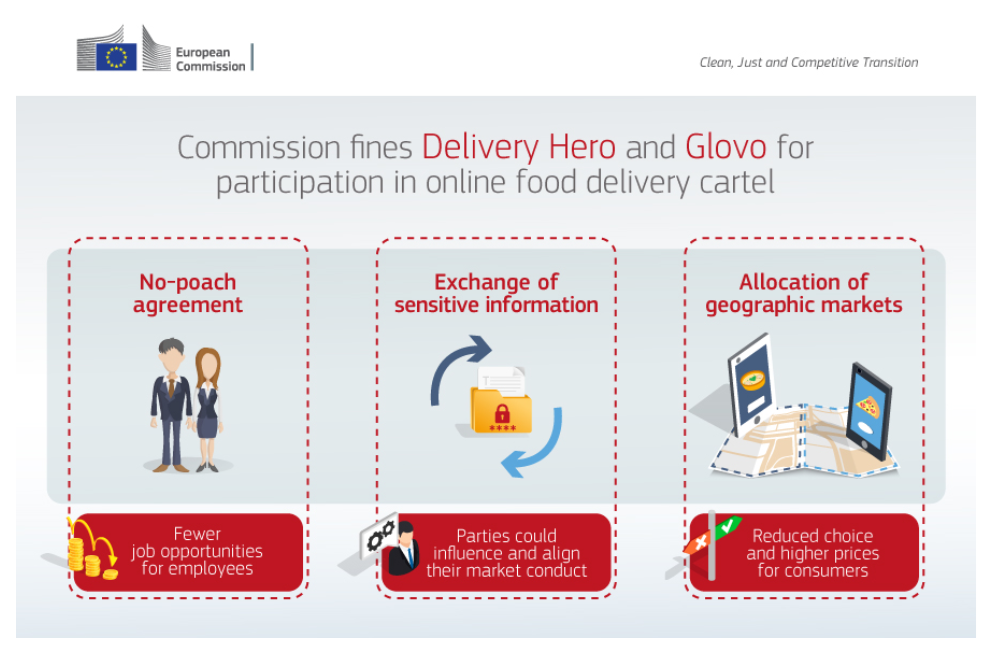 European Commission

Clean, Just and Competitive Transition

Commission fines Delivery Hero and Glovo for participation in online food delivery cartel

No-poach agreement

Fewer job opportunities for employees

Exchange of sensitive information

****

Parties could influence and align their market conduct

Allocation of geographic markets

Reduced choice and higher prices for consumers